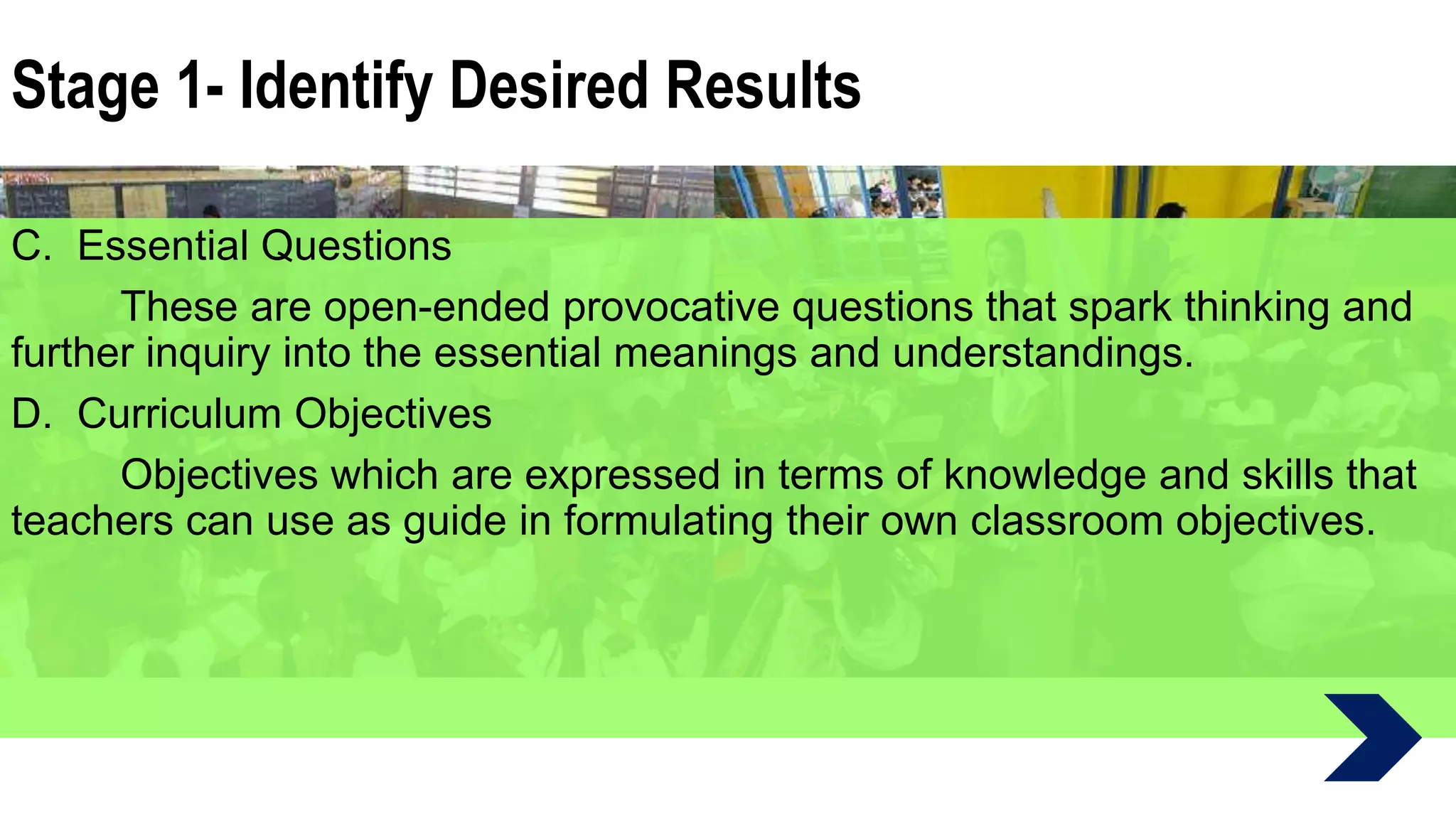 Stage 1- Identify Desired Results

C. Essential Questions

These are open-ended provocative questions that spark thinking and further inquiry into the essential meanings and understandings.

D. Curriculum Objectives

Objectives which are expressed in terms of knowledge and skills that teachers can use as guide in formulating their own classroom objectives.